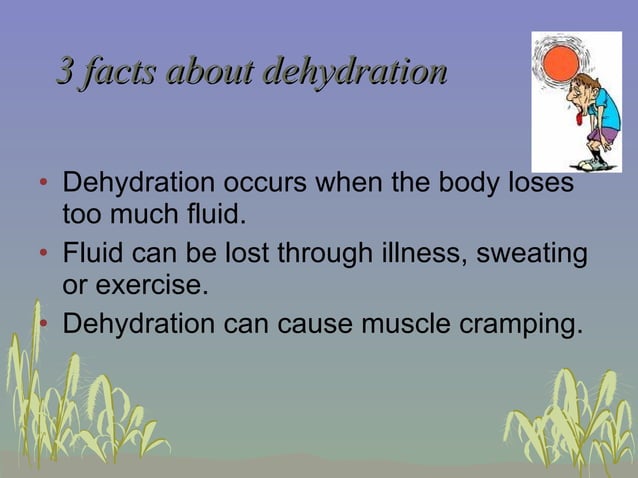 3 facts about dehydration

• Dehydration occurs when the body loses too much fluid.
• Fluid can be lost through illness, sweating or exercise.
• Dehydration can cause muscle cramping.